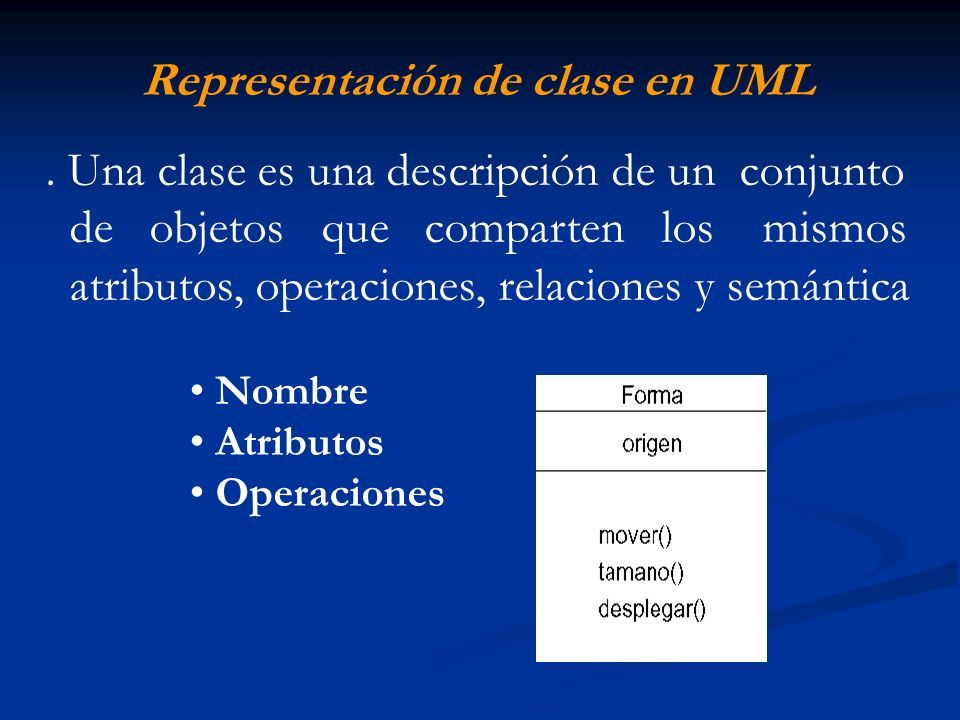 Representación de clase en UML

. Una clase es una descripción de un conjunto de objetos que comparten los mismos atributos, operaciones, relaciones y semántica

• Nombre
• Atributos
• Operaciones

Forma

origen

mover()
tamano()
desplegar()